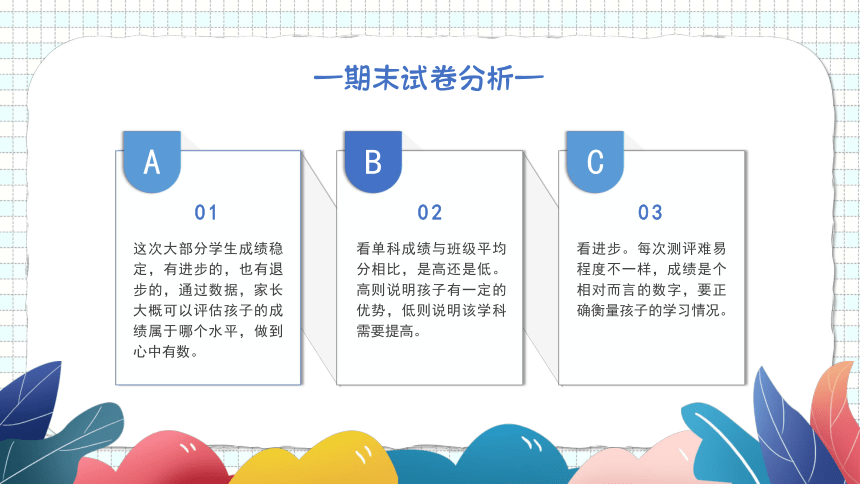 一期末试卷分析一

A

01

这次大部分学生成绩稳定，有进步的，也有退步的，通过数据，家长大概可以评估孩子的成绩属于哪个水平，做到心中有数。

B

02

看单科成绩与班级平均分相比，是高还是低。高则说明孩子有一定的优势，低则说明该学科需要提高。

C

03

看进步。每次测评难易程度不一样，成绩是个相对而言的数字，要正确衡量孩子的学习情况。